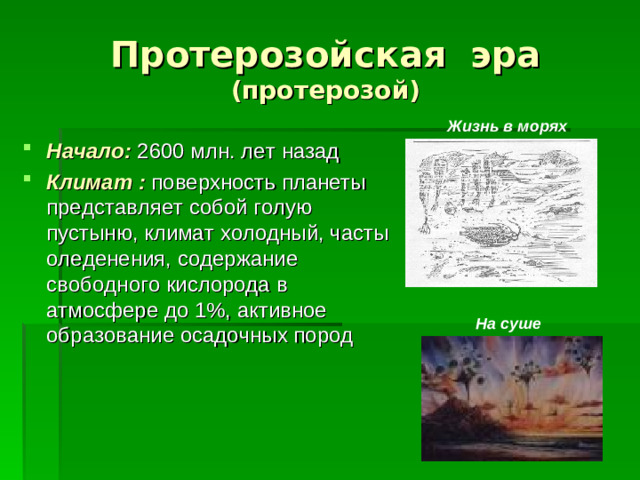 Протерозойская эра
(протерозой)

Начало: 2600 млн. лет назад

Климат : поверхность планеты представляет собой голую пустыню, климат холодный, часты оледенения, содержание свободного кислорода в атмосфере до 1%, активное образование осадочных пород

Жизнь в морях

На суше